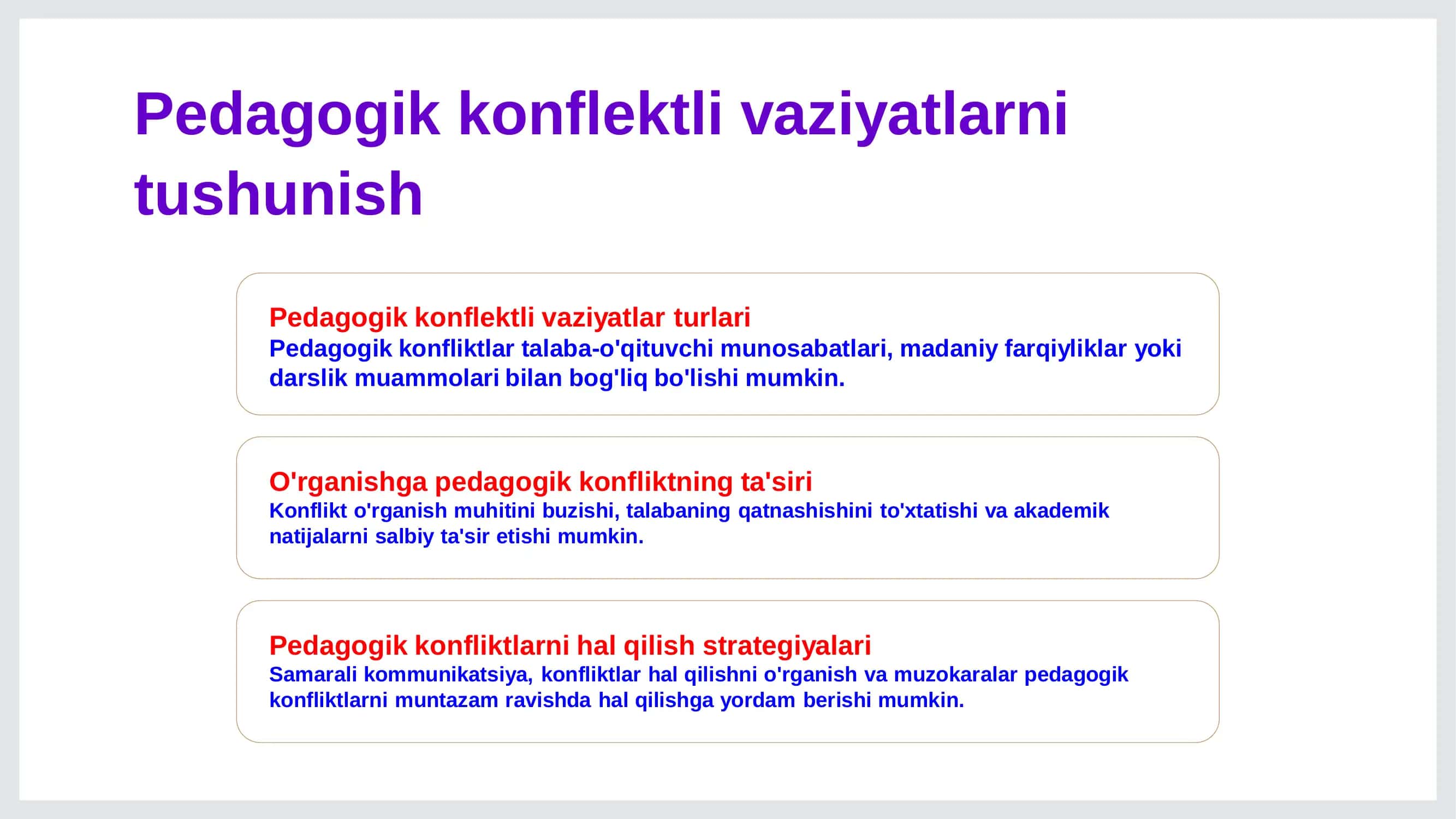 Pedagogik konflektli vaziyatlarni tushunish

Pedagogik konflektli vaziyatlar turlari
Pedagogik konfliktlar talaba-o'qituvchi munosabatlari, madaniy farqiyliklar yoki darslik muammolari bilan bog'liq bo'lishi mumkin.

O'rganishga pedagogik konfliktning ta'siri
Konflikt o'rganish muhitini buzishi, talabaning qatnashishini to'xtatishi va akademik natijalarni salbiy ta'sir etishi mumkin.

Pedagogik konfliktlarni hal qilish strategiyalari
Samarali kommunikatsiya, konfliktlar hal qilishni o'rganish va muzokaralar pedagogik konfliktlarni muntazam ravishda hal qilishga yordam berishi mumkin.